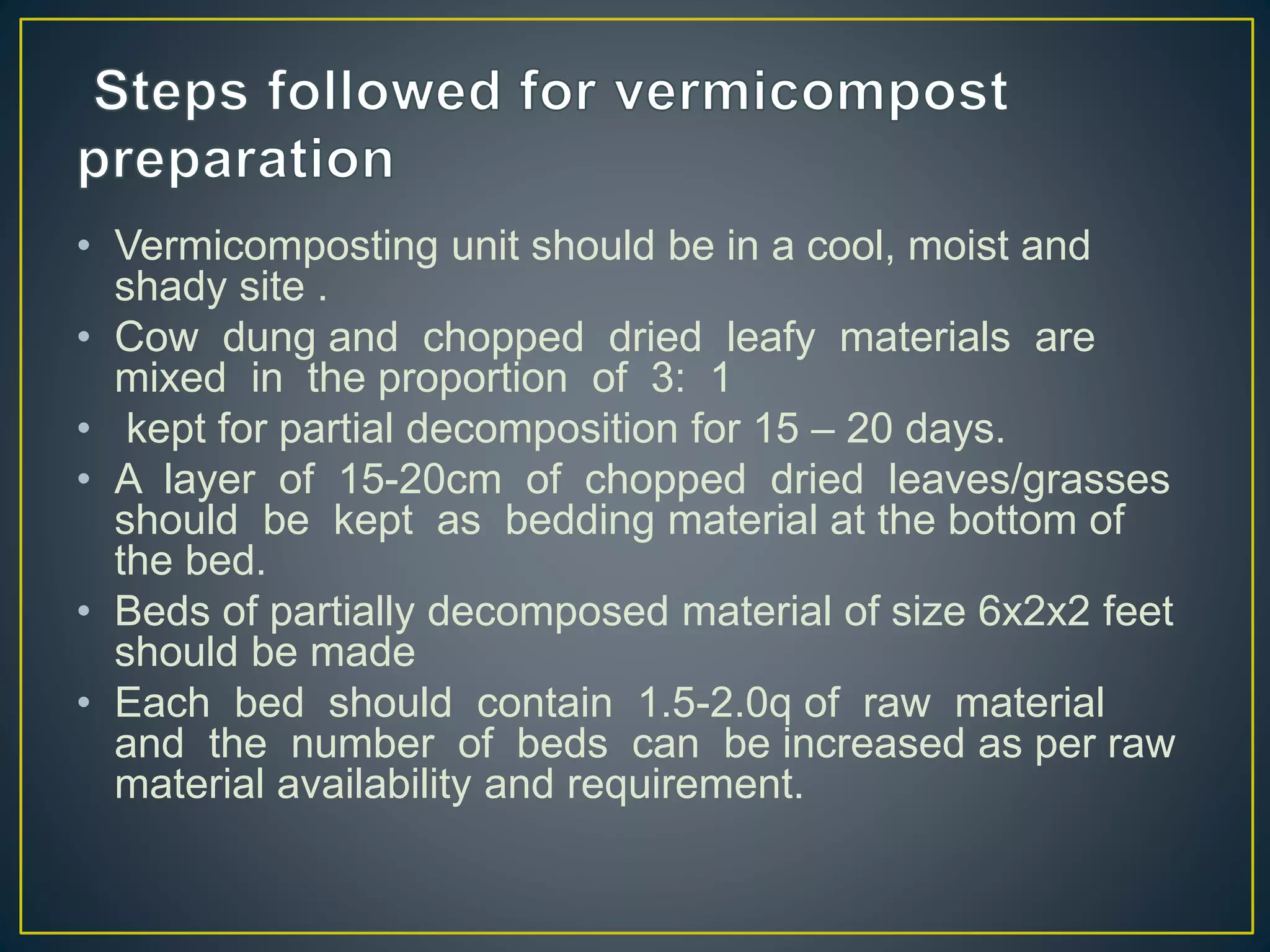 Steps followed for vermicompost preparation

• Vermicomposting unit should be in a cool, moist and shady site .
• Cow dung and chopped dried leafy materials are mixed in the proportion of 3: 1
• kept for partial decomposition for 15 – 20 days.
• A layer of 15-20cm of chopped dried leaves/grasses should be kept as bedding material at the bottom of the bed.
• Beds of partially decomposed material of size 6x2x2 feet should be made
• Each bed should contain 1.5-2.0q of raw material and the number of beds can be increased as per raw material availability and requirement.